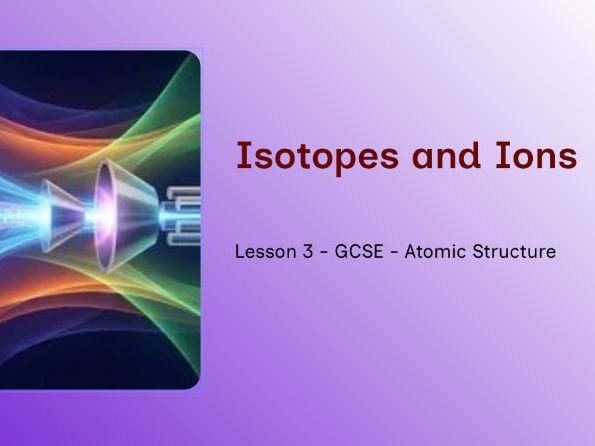 Isotopes and Ions

Lesson 3 - GCSE - Atomic Structure